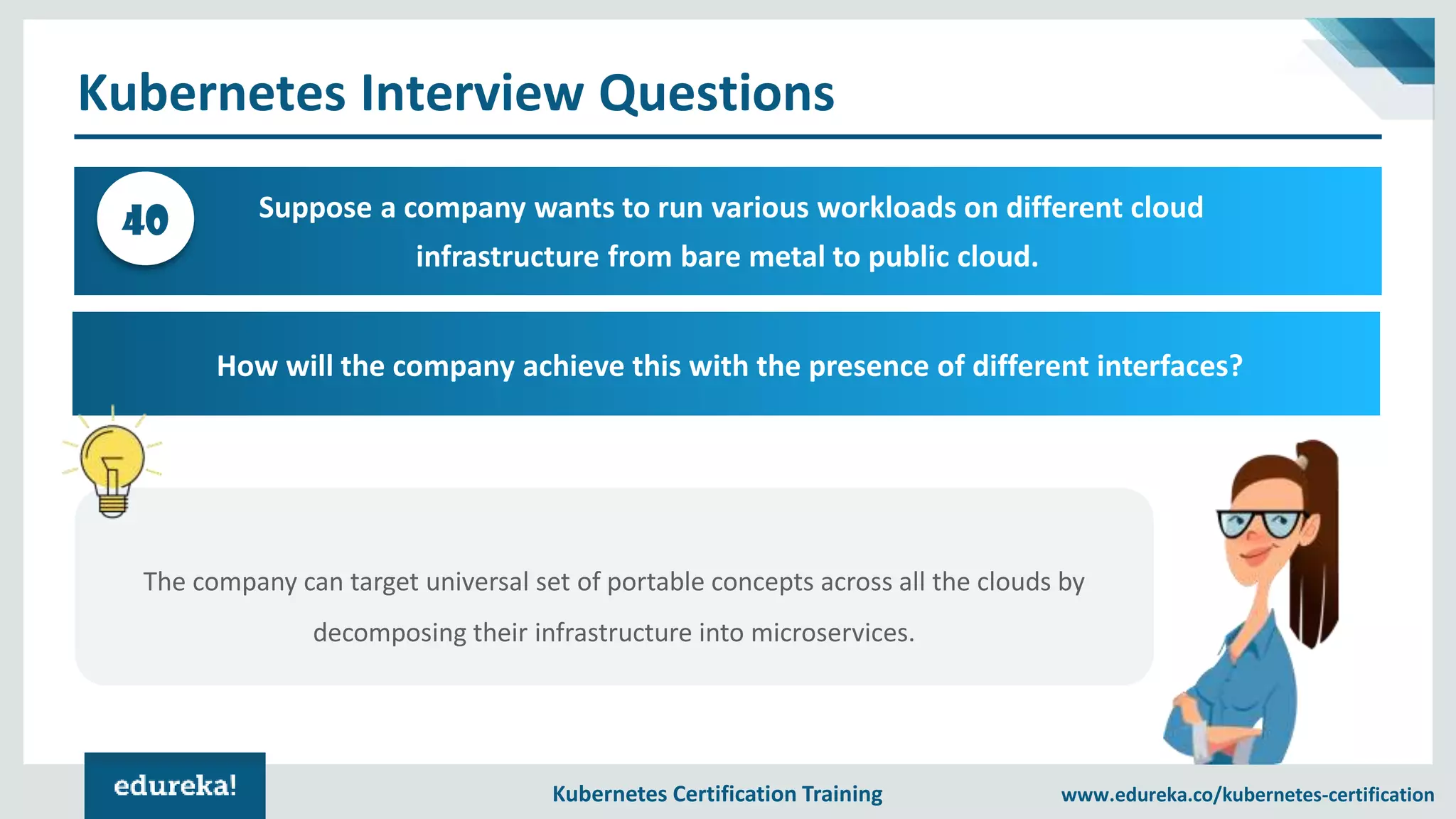 Kubernetes Interview Questions

40

Suppose a company wants to run various workloads on different cloud infrastructure from bare metal to public cloud.

How will the company achieve this with the presence of different interfaces?

The company can target universal set of portable concepts across all the clouds by decomposing their infrastructure into microservices.

edureka!

Kubernetes Certification Training

www.edureka.co/kubernetes-certification